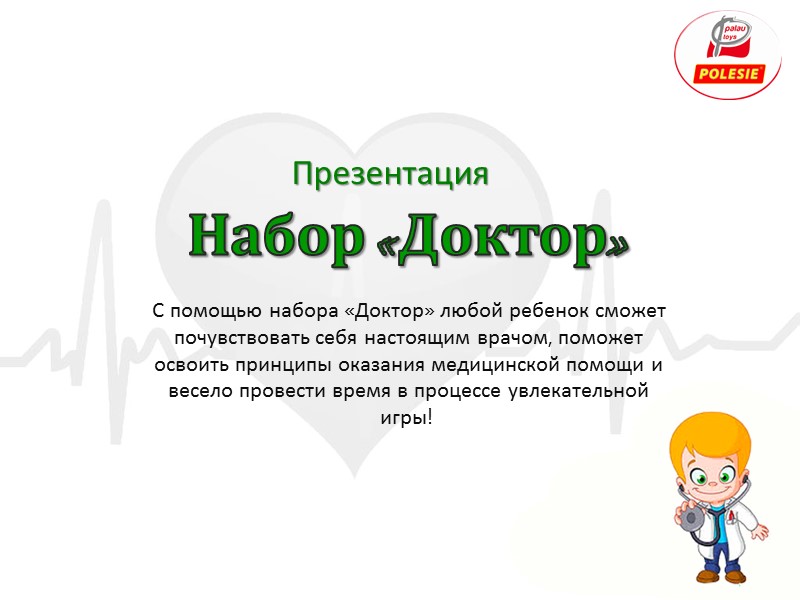 palau toys
POLESIE

Презентация

Набор «Доктор»

С помощью набора «Доктор» любой ребенок сможет почувствовать себя настоящим врачом, поможет освоить принципы оказания медицинской помощи и весело провести время в процессе увлекательной игры!